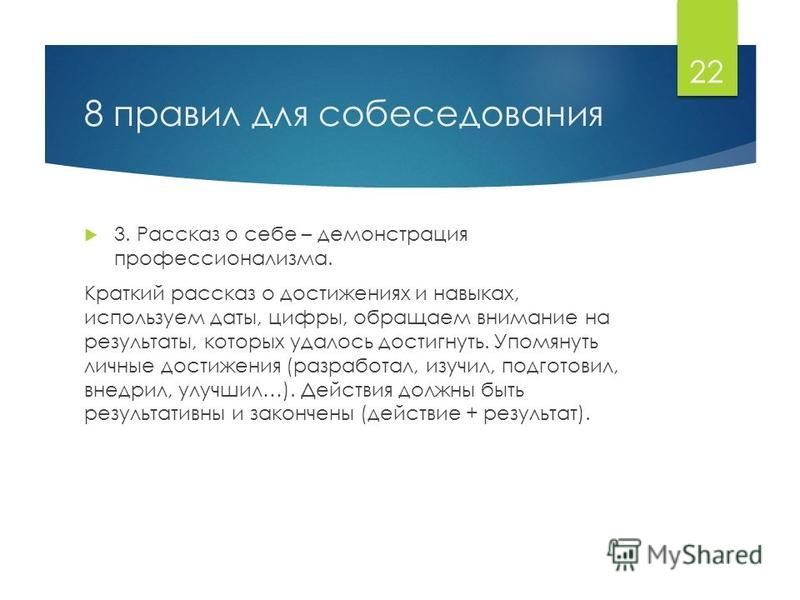 22

8 правил для собеседования

3. Рассказ о себе – демонстрация профессионализма.

Краткий рассказ о достижениях и навыках, используем даты, цифры, обращаем внимание на результаты, которых удалось достигнуть. Упомянуть личные достижения (разработал, изучил, подготовил, внедрил, улучшил…). Действия должны быть результативны и закончены (действие + результат).

MyShared